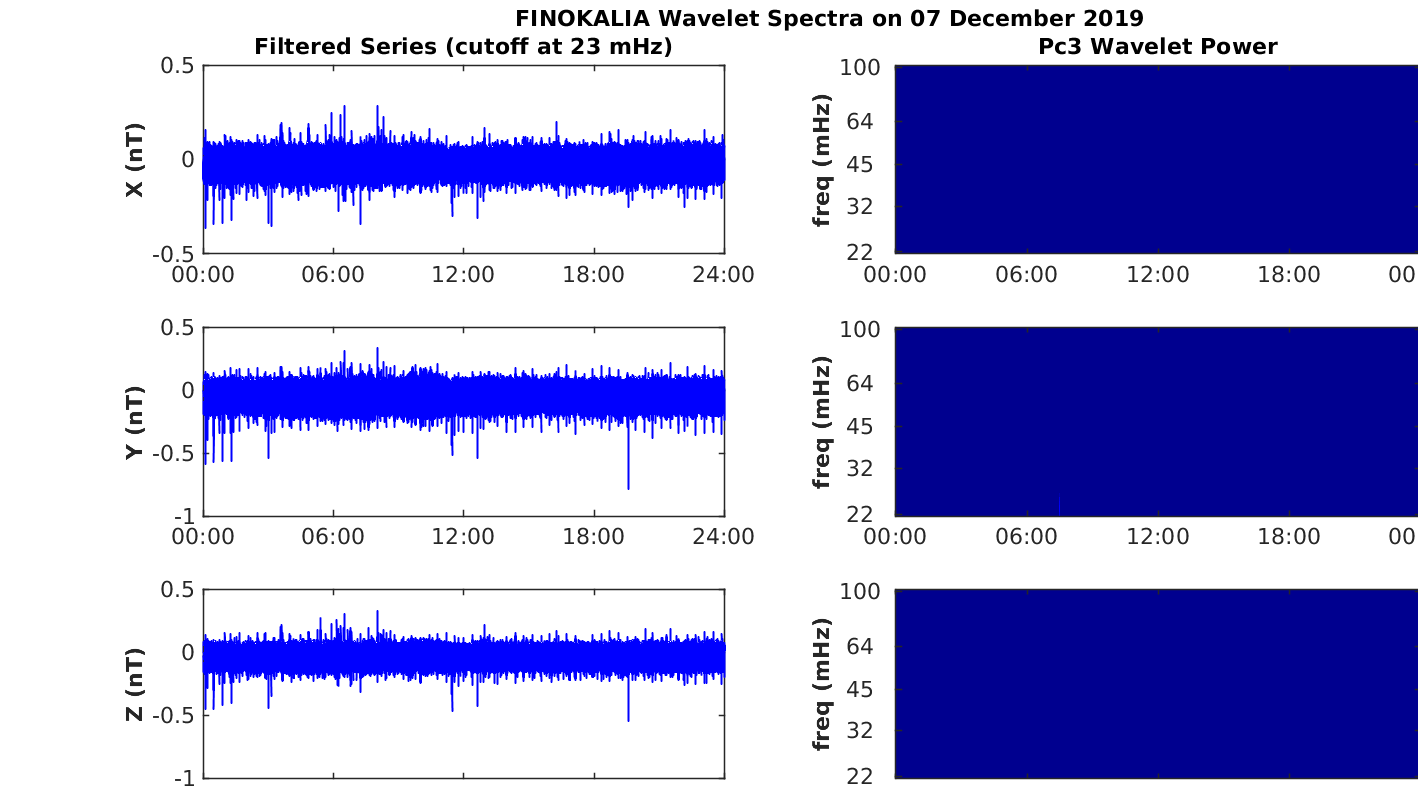 FINOKALIA Wavelet Spectra on 07 December 2019

Filtered Series (cutoff at 23 mHz)

X (nT)
0.5
0
-0.5
00:00 06:00 12:00 18:00 24:00

Y (nT)
0.5
0
-0.5
-1
00:00 06:00 12:00 18:00 24:00

Z (nT)
0.5
0
-0.5
-1

Pc3 Wavelet Power

freq (mHz)
100
64
45
32
22
00:00 06:00 12:00 18:00 00

freq (mHz)
100
64
45
32
22
00:00 06:00 12:00 18:00 00

freq (mHz)
100
64
45
32
22